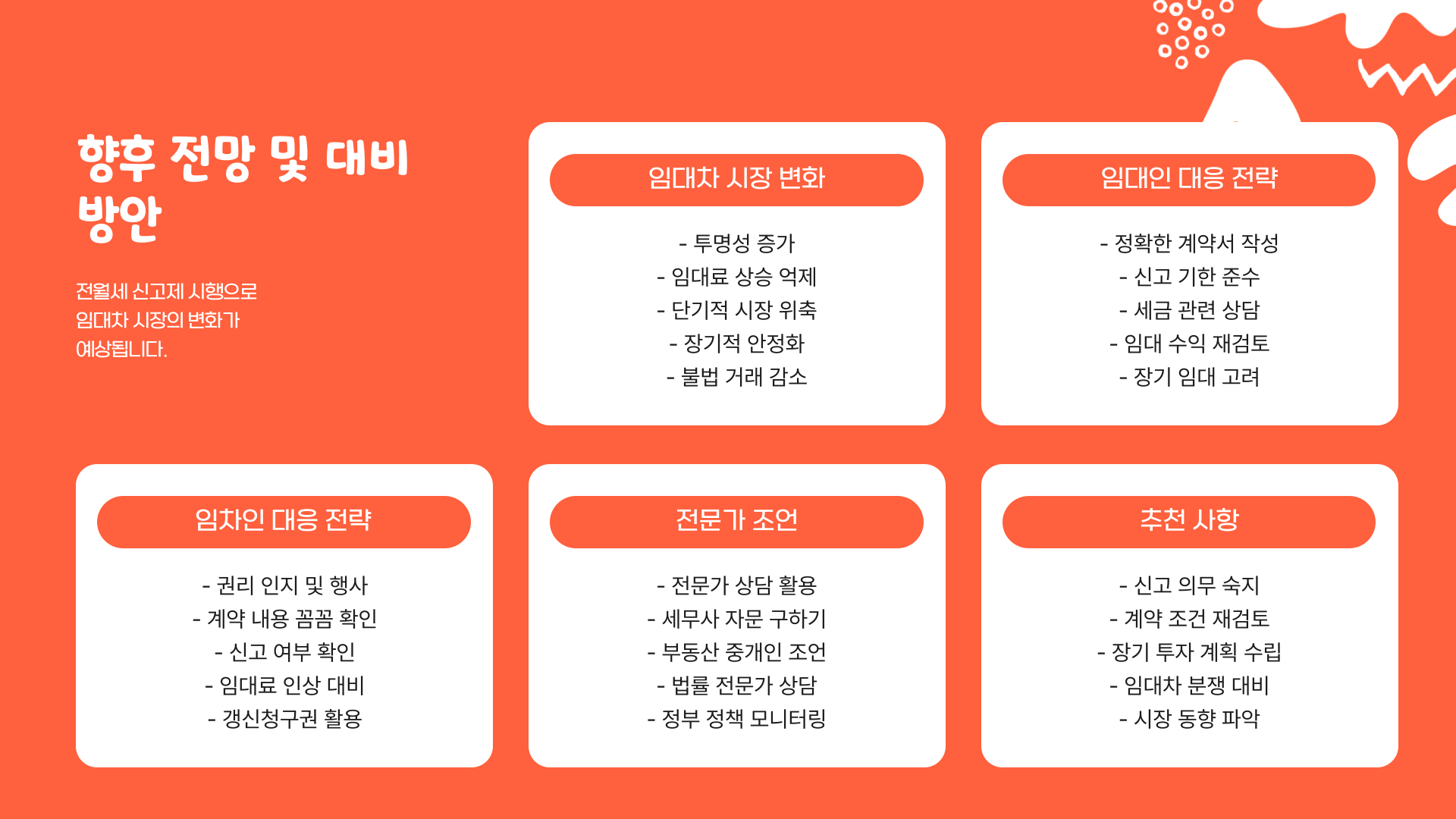 향후 전망 및 대비 방안

전월세 신고제 시행으로 임대차 시장의 변화가 예상됩니다.

임대차 시장 변화

- 투명성 증가
- 임대료 상승 억제
- 단기적 시장 위축
- 장기적 안정화
- 불법 거래 감소

임대인 대응 전략

- 정확한 계약서 작성
- 신고 기한 준수
- 세금 관련 상담
- 임대 수익 재검토
- 장기 임대 고려

임차인 대응 전략

- 권리 인지 및 행사
- 계약 내용 꼼꼼 확인
- 신고 여부 확인
- 임대료 인상 대비
- 갱신청구권 활용

전문가 조언

- 전문가 상담 활용
- 세무사 자문 구하기
- 부동산 중개인 조언
- 법률 전문가 상담
- 정부 정책 모니터링

추천 사항

- 신고 의무 숙지
- 계약 조건 재검토
- 장기 투자 계획 수립
- 임대차 분쟁 대비
- 시장 동향 파악